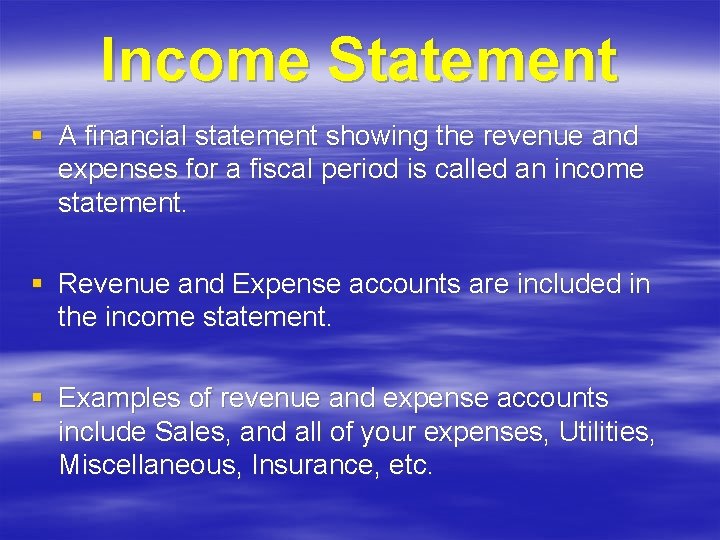 Income Statement

▪ A financial statement showing the revenue and expenses for a fiscal period is called an income statement.

▪ Revenue and Expense accounts are included in the income statement.

▪ Examples of revenue and expense accounts include Sales, and all of your expenses, Utilities, Miscellaneous, Insurance, etc.